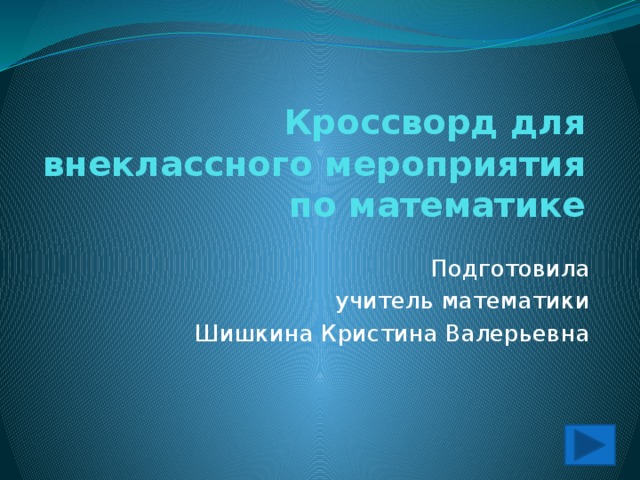 Кроссворд для внеклассного мероприятия по математике

Подготовила
учитель математики
Шишкина Кристина Валерьевна